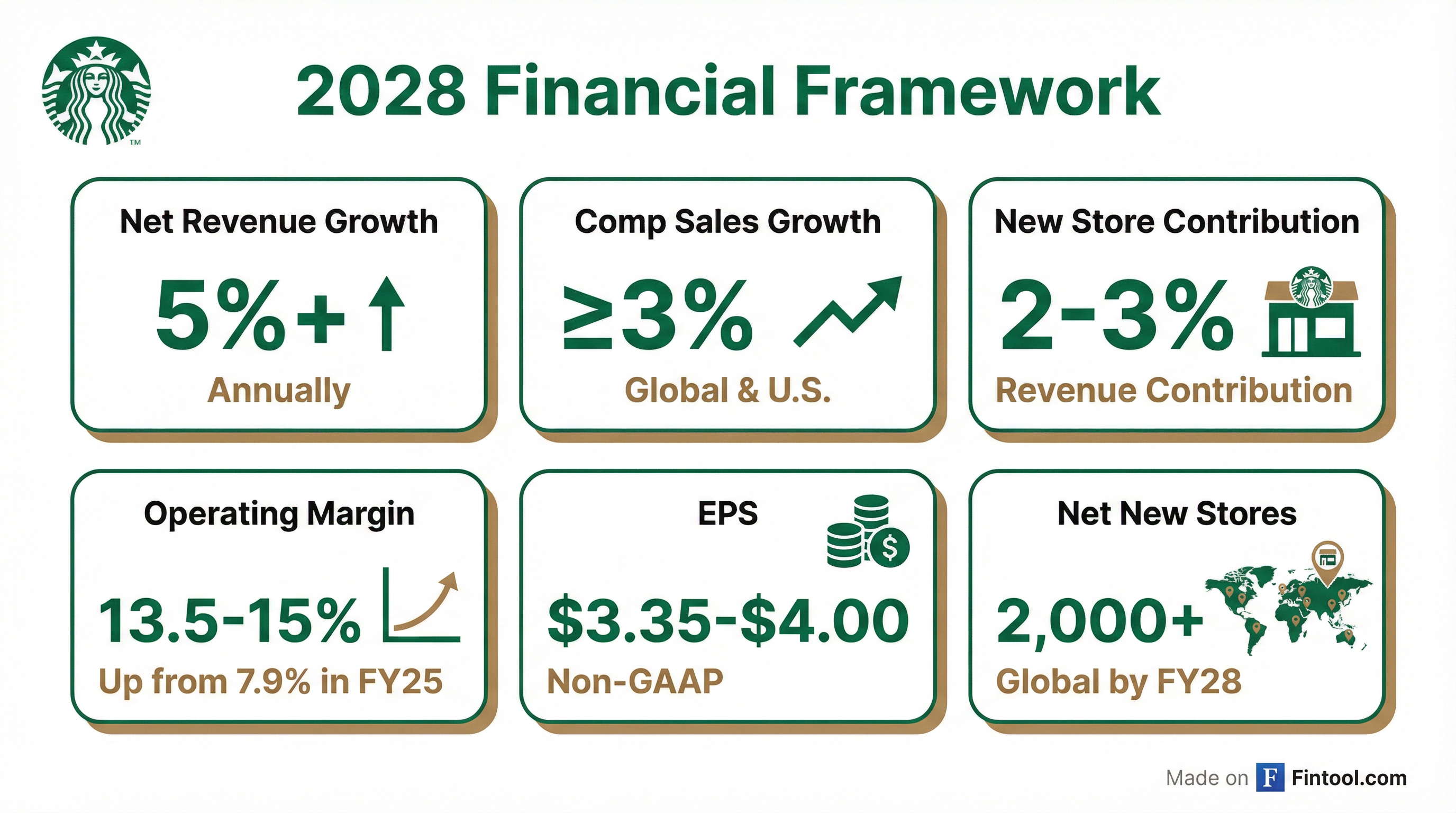 ™

2028 Financial Framework

Net Revenue Growth

5%+

Annually

Comp Sales Growth

≥3%

Global & U.S.

New Store Contribution

2-3%

Revenue Contribution

Operating Margin

13.5-15%

Up from 7.9% in FY25

EPS

$3.35-$4.00

Non-GAAP

Net New Stores

2,000+

Global by FY28

Made on F Fintool.com